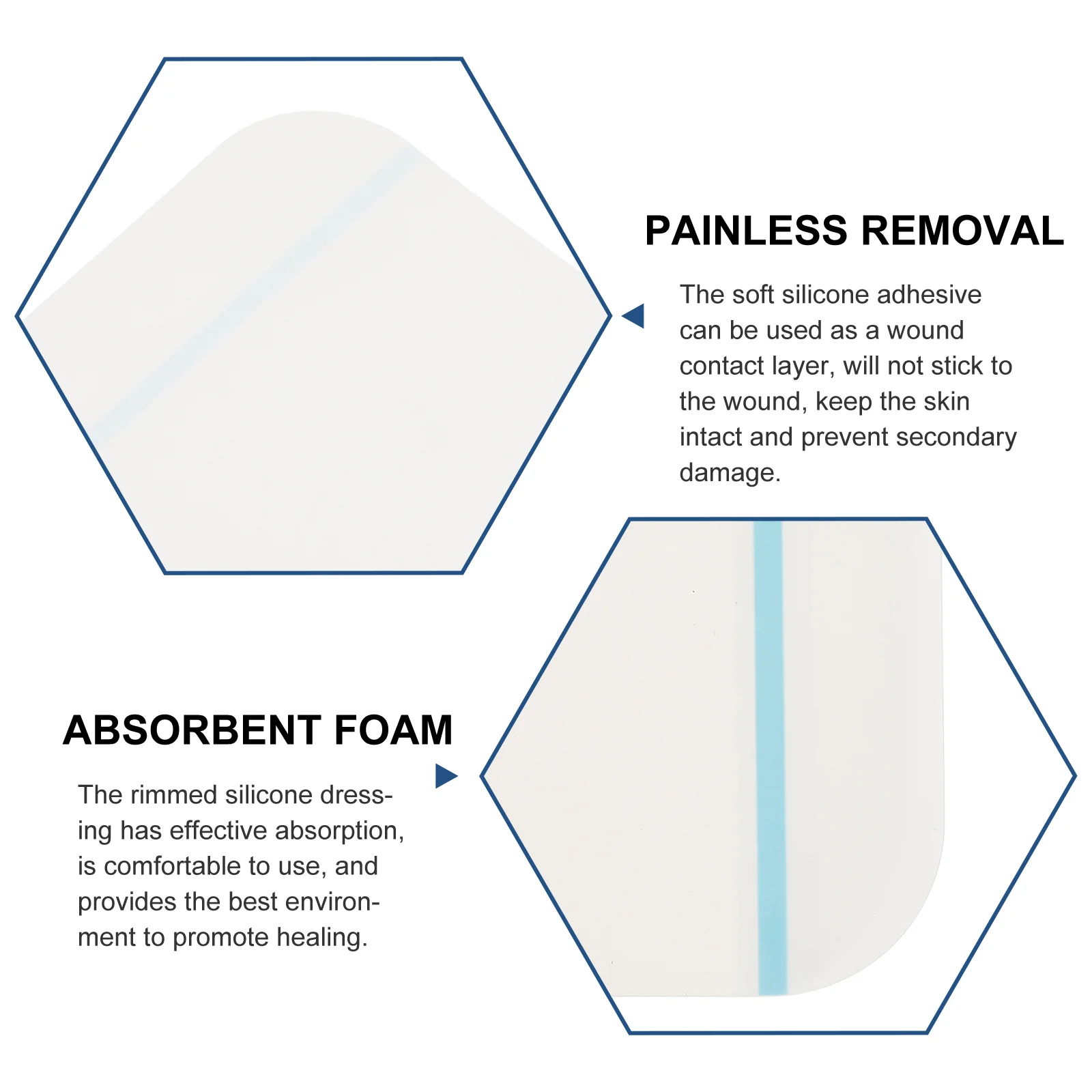 PAINLESS REMOVAL

The soft silicone adhesive can be used as a wound contact layer, will not stick to the wound, keep the skin intact and prevent secondary damage.

ABSORBENT FOAM

The rimmed silicone dressing has effective absorption, is comfortable to use, and provides the best environment to promote healing.